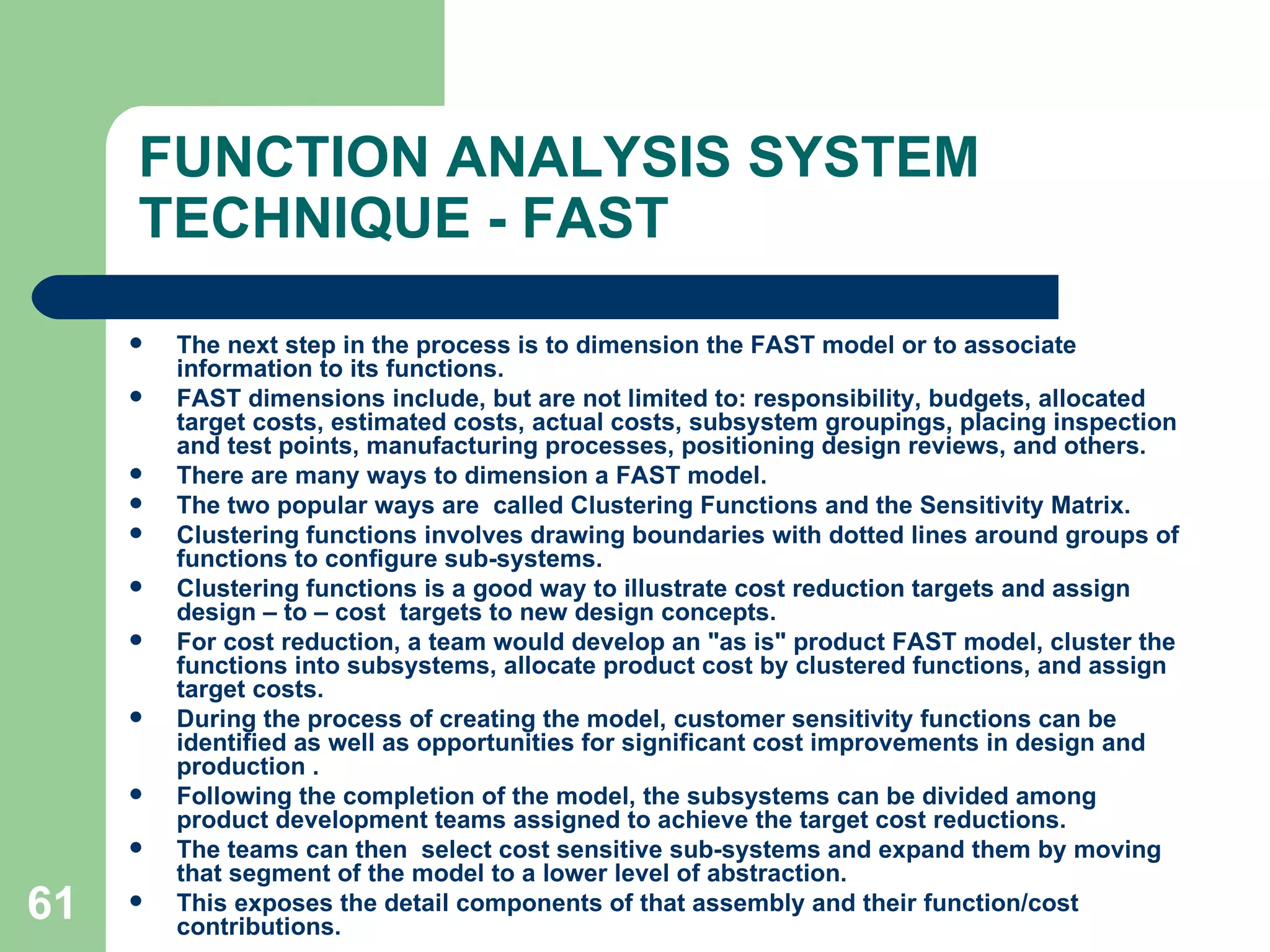 FUNCTION ANALYSIS SYSTEM TECHNIQUE - FAST

- The next step in the process is to dimension the FAST model or to associate information to its functions.
- FAST dimensions include, but are not limited to: responsibility, budgets, allocated target costs, estimated costs, actual costs, subsystem groupings, placing inspection and test points, manufacturing processes, positioning design reviews, and others.
- There are many ways to dimension a FAST model.
- The two popular ways are  called Clustering Functions and the Sensitivity Matrix.
- Clustering functions involves drawing boundaries with dotted lines around groups of functions to configure sub-systems.
- Clustering functions is a good way to illustrate cost reduction targets and assign design – to – cost  targets to new design concepts.
- For cost reduction, a team would develop an "as is" product FAST model, cluster the functions into subsystems, allocate product cost by clustered functions, and assign target costs.
- During the process of creating the model, customer sensitivity functions can be identified as well as opportunities for significant cost improvements in design and production .
- Following the completion of the model, the subsystems can be divided among product development teams assigned to achieve the target cost reductions.
- The teams can then  select cost sensitive sub-systems and expand them by moving that segment of the model to a lower level of abstraction.
- This exposes the detail components of that assembly and their function/cost contributions.

61